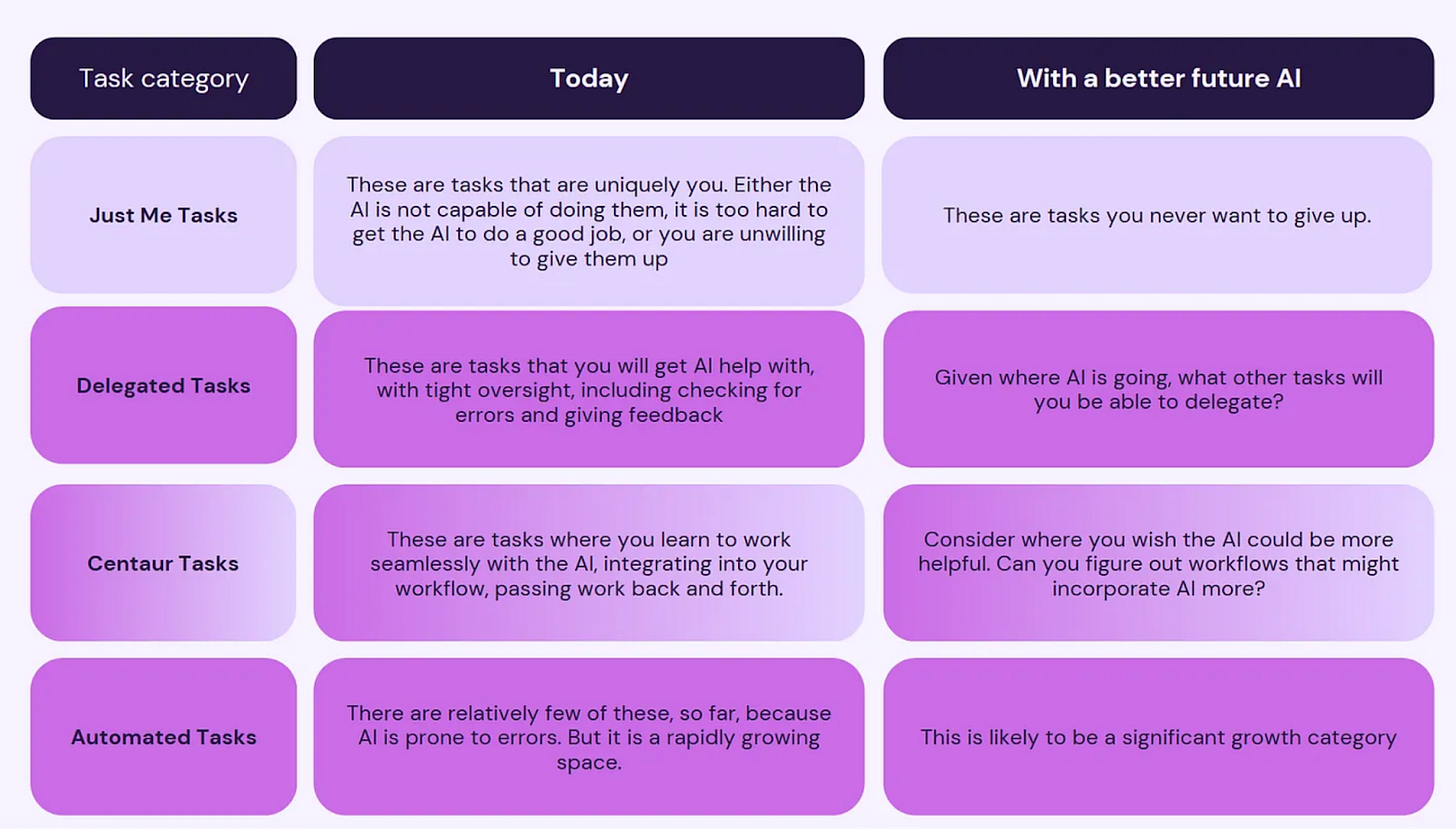 | Task category | Today | With a better future AI |
|---|---|---|
| Just Me Tasks | These are tasks that are uniquely you. Either the AI is not capable of doing them, it is too hard to get the AI to do a good job, or you are unwilling to give them up | These are tasks you never want to give up. |
| Delegated Tasks | These are tasks that you will get AI help with, with tight oversight, including checking for errors and giving feedback | Given where AI is going, what other tasks will you be able to delegate? |
| Centaur Tasks | These are tasks where you learn to work seamlessly with the AI, integrating into your workflow, passing work back and forth. | Consider where you wish the AI could be more helpful. Can you figure out workflows that might incorporate AI more? |
| Automated Tasks | There are relatively few of these, so far, because AI is prone to errors. But it is a rapidly growing space. | This is likely to be a significant growth category |